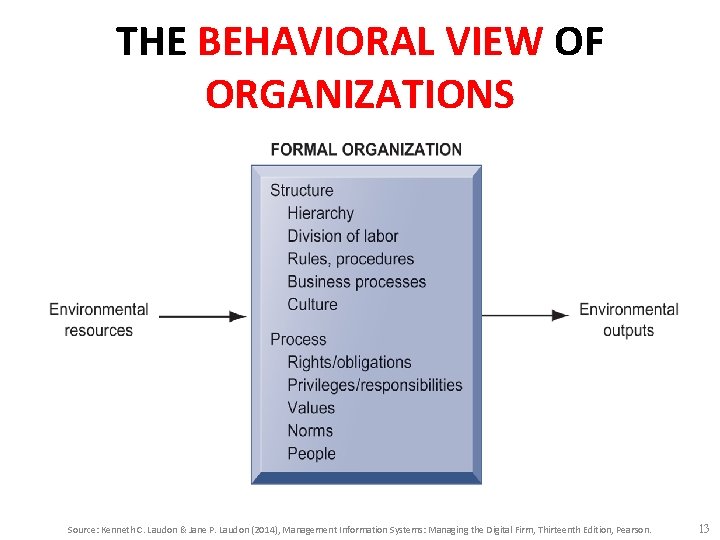 THE BEHAVIORAL VIEW OF ORGANIZATIONS

FORMAL ORGANIZATION

Environmental resources

Structure
Hierarchy
Division of labor
Rules, procedures
Business processes
Culture

Process
Rights/obligations
Privileges/responsibilities
Values
Norms
People

Environmental outputs

Source: Kenneth C. Laudon & Jane P. Laudon (2014), Management Information Systems: Managing the Digital Firm, Thirteenth Edition, Pearson.

13